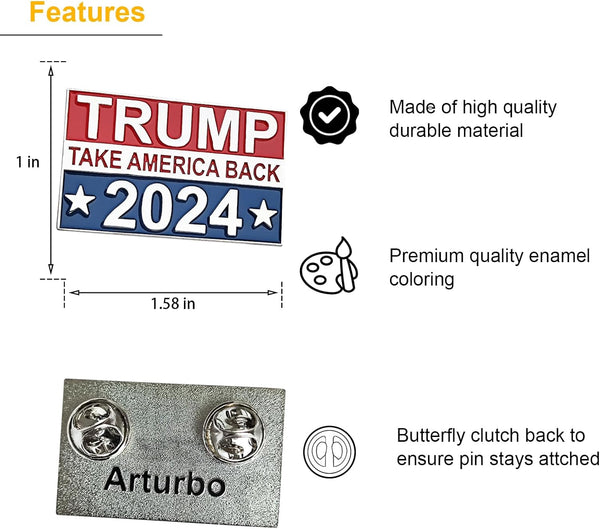 Features

1 in

TRUMP
TAKE AMERICA BACK
2024

1.58 in

Made of high quality durable material

Premium quality enamel coloring

Arturbo

Butterfly clutch back to ensure pin stays attched